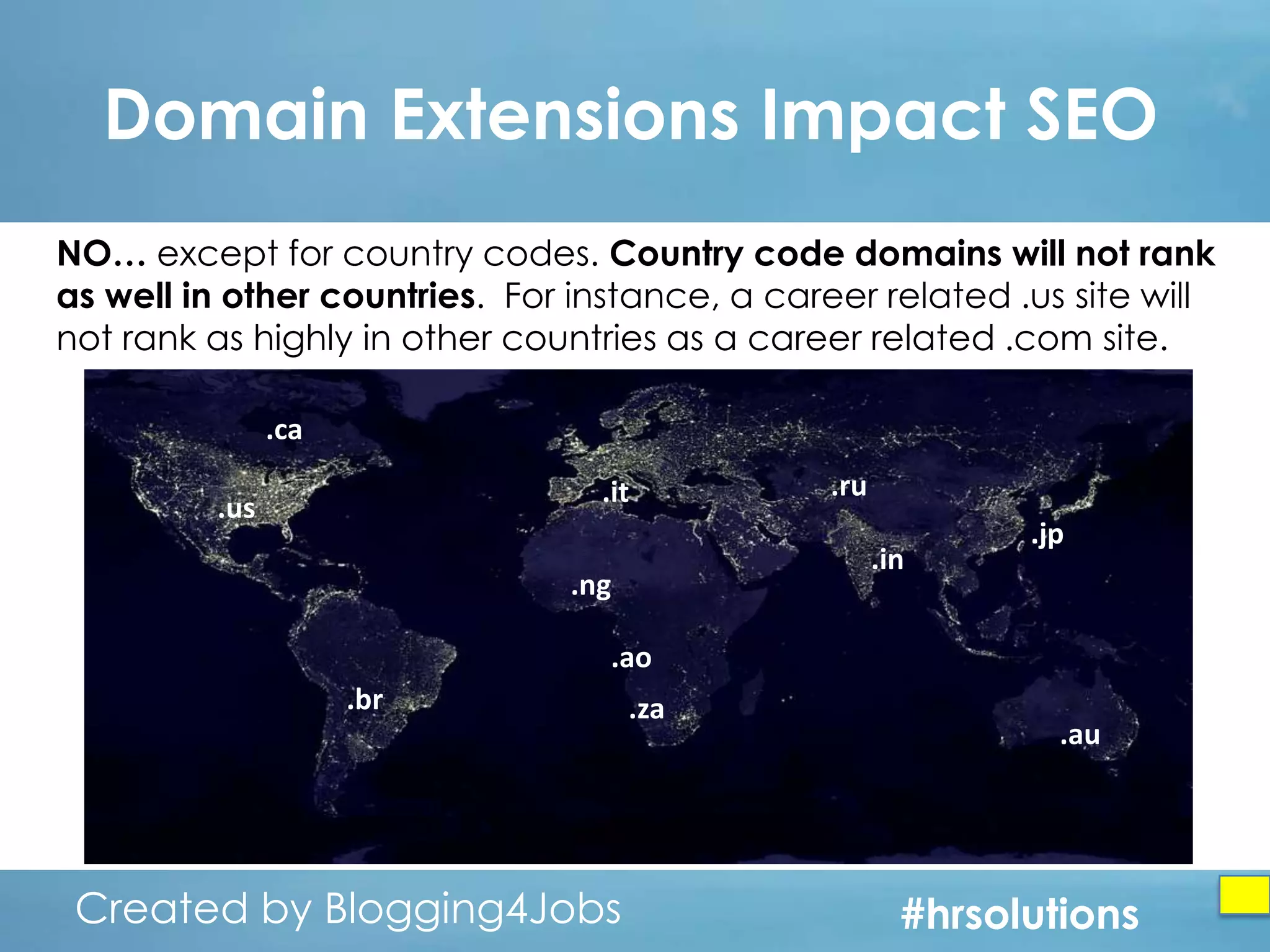 Domain Extensions Impact SEO

NO… except for country codes. Country code domains will not rank as well in other countries. For instance, a career related .us site will not rank as highly in other countries as a career related .com site.

.ca

.us

.it

.ru

.jp

.in

.ng

.ao

.br

.za

.au

Created by Blogging4Jobs

#hrsolutions